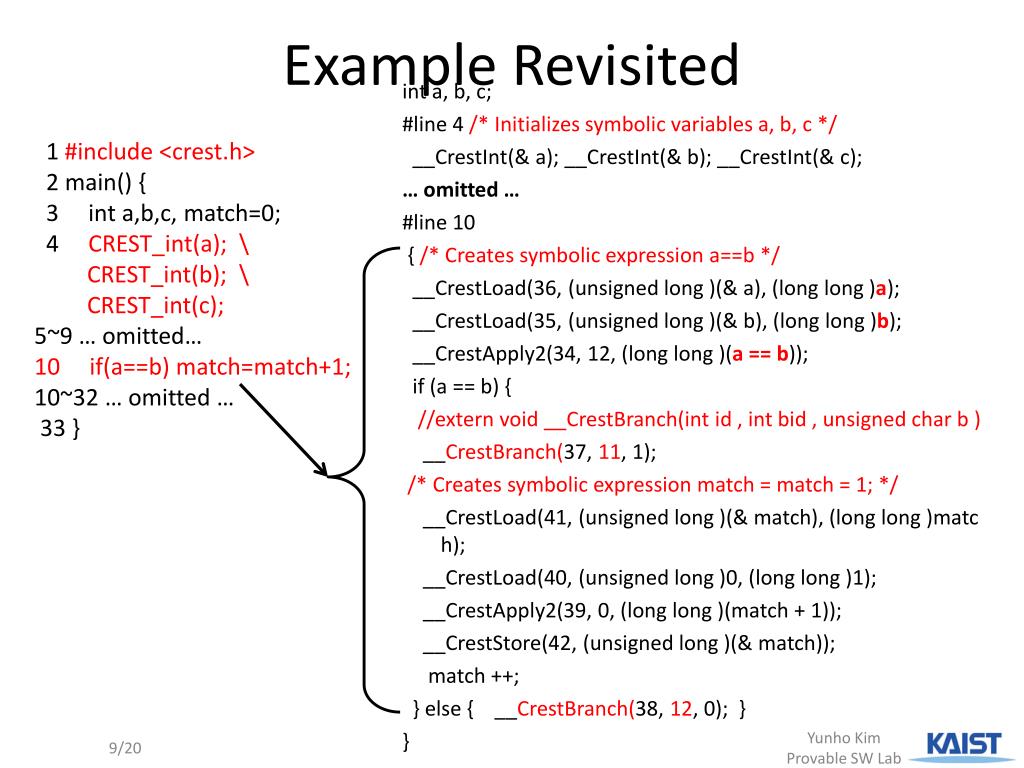 Example Revisited

1 #include <crest.h>
2 main() {
3 int a,b,c, match=0;
4 CREST_int(a); \
CREST_int(b); \
CREST_int(c);
5~9 … omitted…
10 if(a==b) match=match+1;
10~32 … omitted …
33 }

int a, b, c;
#line 4 /* Initializes symbolic variables a, b, c */
__CrestInt(& a); __CrestInt(& b); __CrestInt(& c);
… omitted …
#line 10
{ /* Creates symbolic expression a==b */
__CrestLoad(36, (unsigned long )(& a), (long long )a);
__CrestLoad(35, (unsigned long )(& b), (long long )b);
__CrestApply2(34, 12, (long long )(a == b));
if (a == b) {
//extern void __CrestBranch(int id , int bid , unsigned char b )
__CrestBranch(37, 11, 1);
/* Creates symbolic expression match = match = 1; */
__CrestLoad(41, (unsigned long )(& match), (long long )match);
__CrestLoad(40, (unsigned long )0, (long long )1);
__CrestApply2(39, 0, (long long )(match + 1));
__CrestStore(42, (unsigned long )(& match));
match ++;
} else { __CrestBranch(38, 12, 0); }
}

9/20

Yunho Kim
Provable SW Lab

KAIST